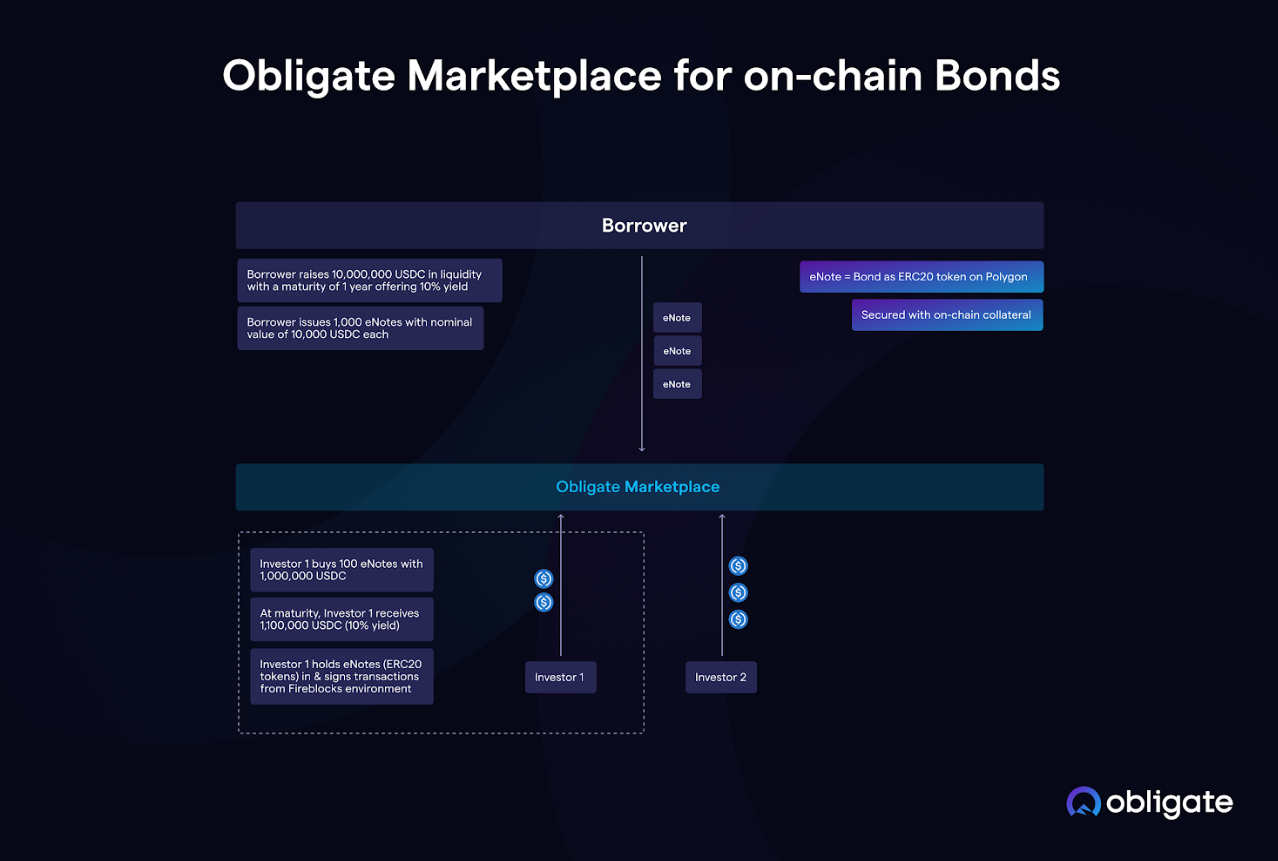 Obligate Marketplace for on-chain Bonds

Borrower

Borrower raises 10,000,000 USDC in liquidity with a maturity of 1 year offering 10% yield

Borrower issues 1,000 eNotes with nominal value of 10,000 USDC each

eNote

eNote

eNote

eNote = Bond as ERC20 token on Polygon

Secured with on-chain collateral

Obligate Marketplace

Investor 1 buys 100 eNotes with 1,000,000 USDC

At maturity, Investor 1 receives 1,100,000 USDC (10% yield)

Investor 1 holds eNotes (ERC20 tokens) in & signs transactions from Fireblocks environment

Investor 1

Investor 2

obligate